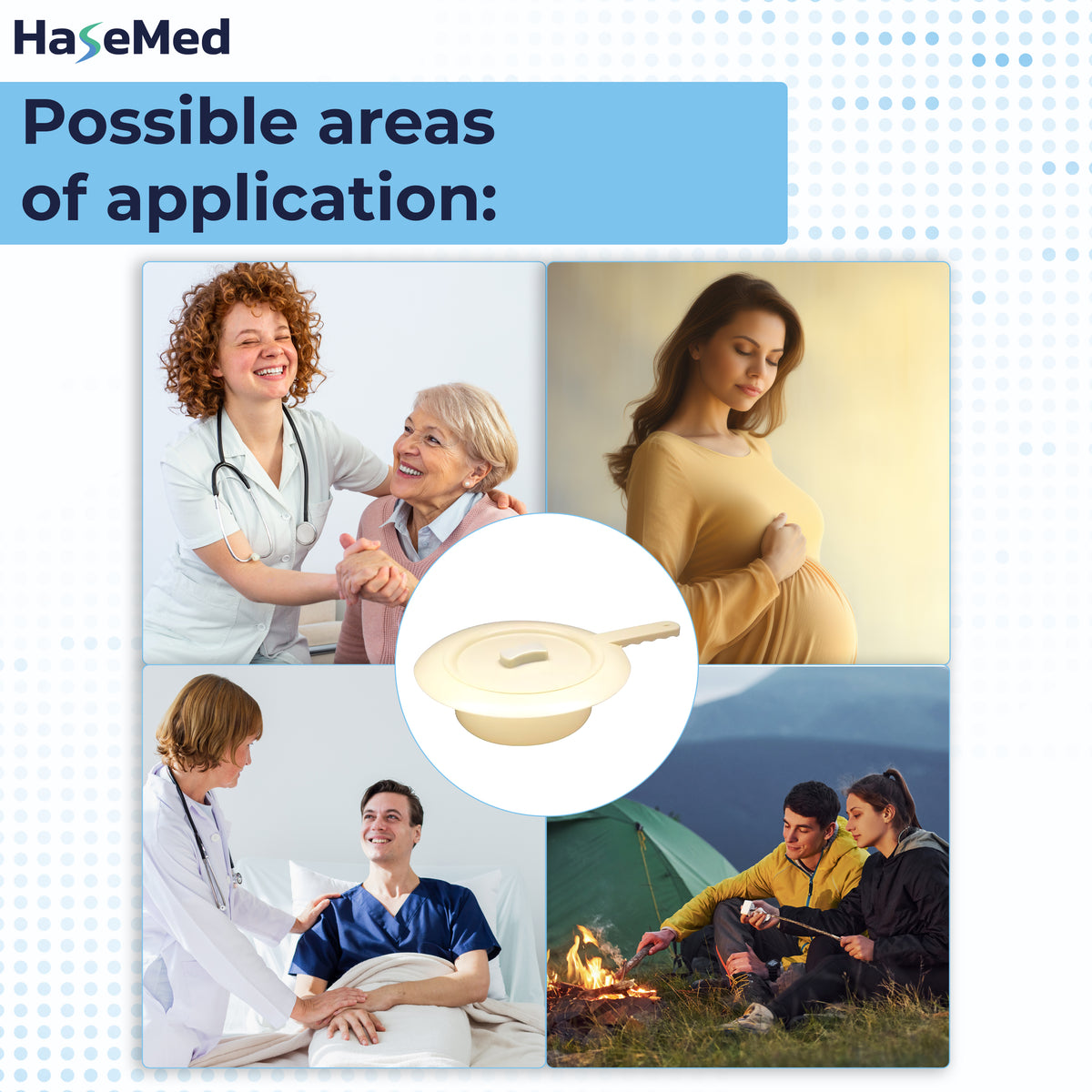 HaseMed

Possible areas of application: